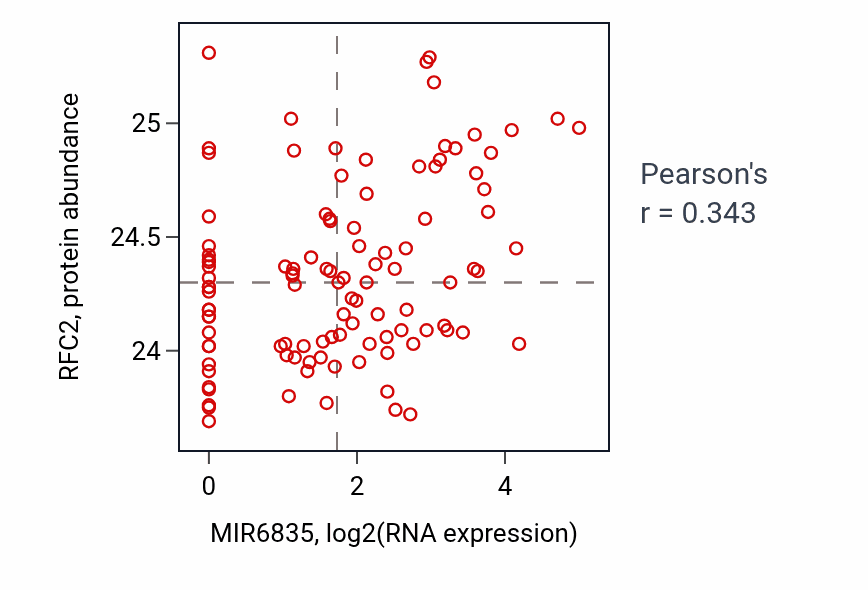 RFC2, protein abundance

25
24.5
24

0
2
4

MIR6835, log2(RNA expression)

Pearson's
r = 0.343